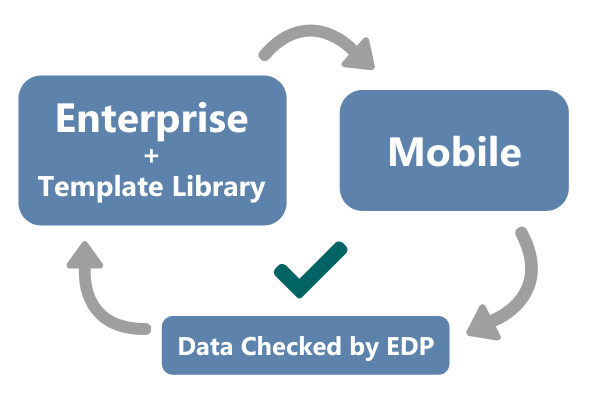 Enterprise
+
Template Library

Mobile

Data Checked by EDP